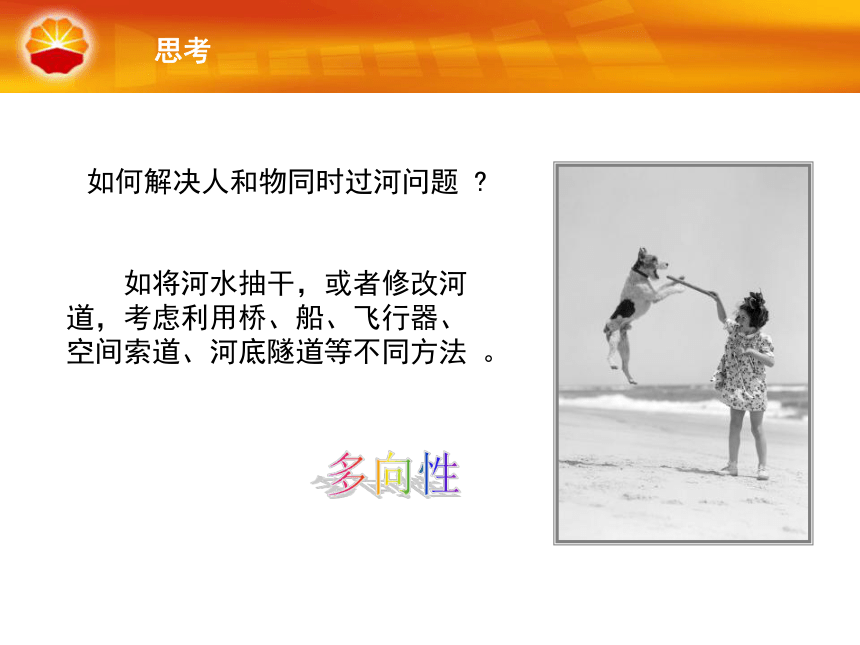 思考

如何解决人和物同时过河问题 ？

如将河水抽干，或者修改河道，考虑利用桥、船、飞行器、空间索道、河底隧道等不同方法 。

多向性